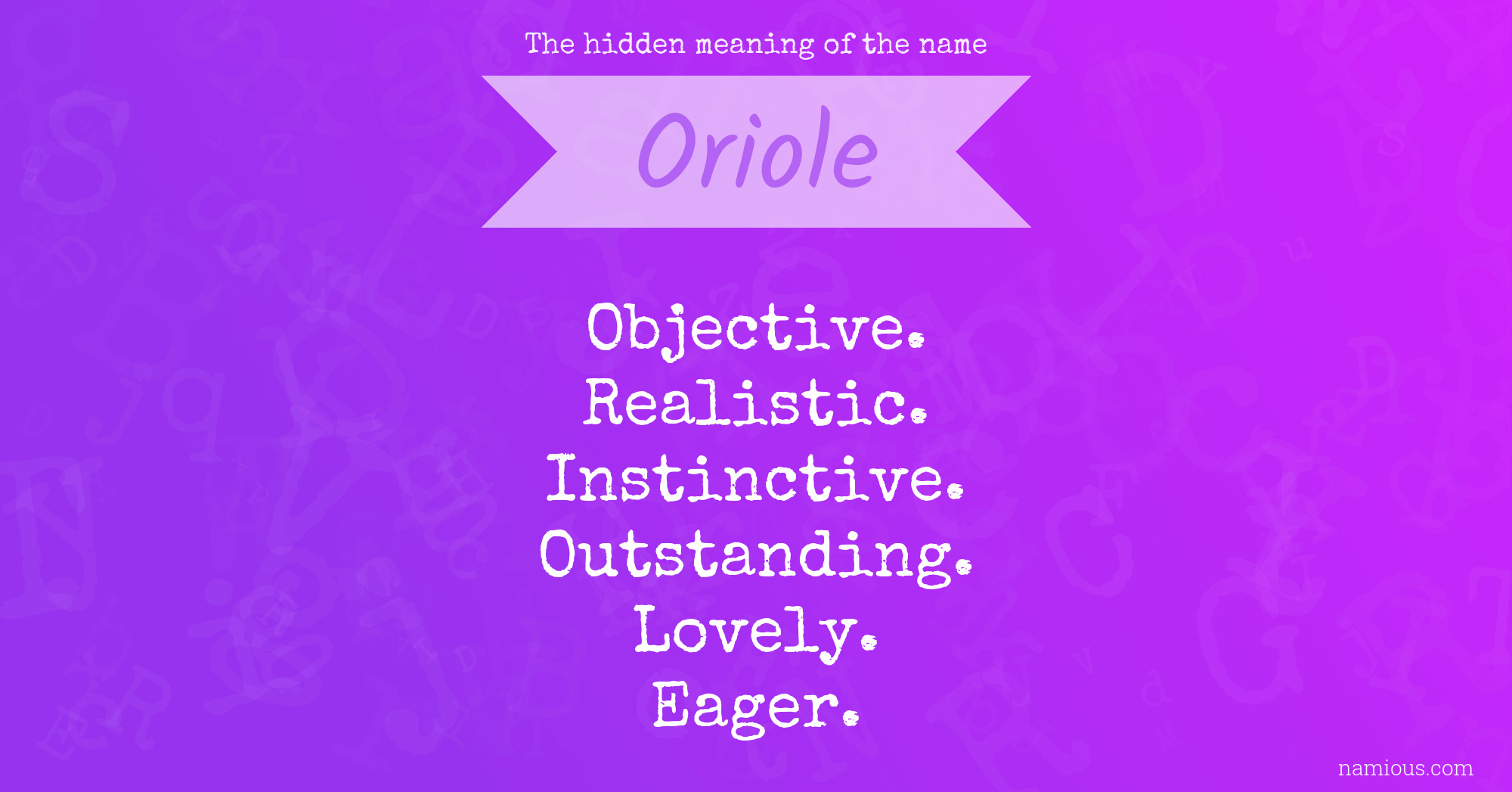 The hidden meaning of the name

Oriole

Objective.
Realistic.
Instinctive.
Outstanding.
Lovely.
Eager.

namious.com